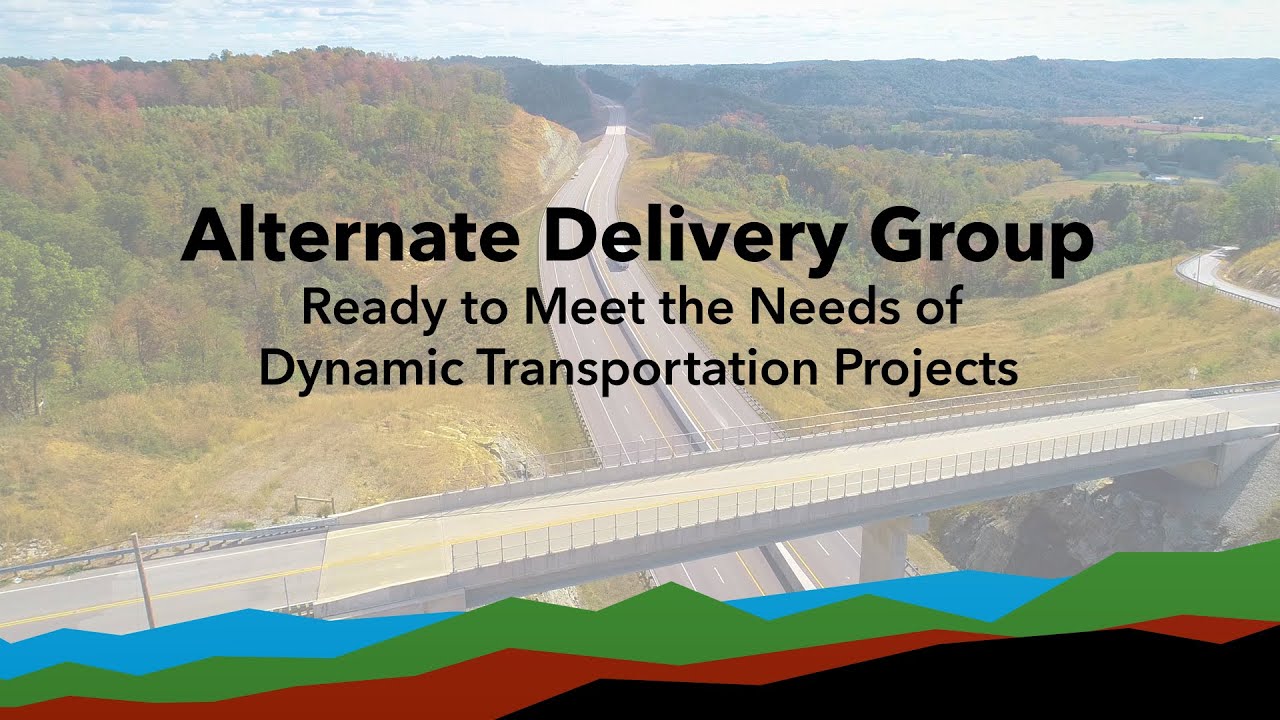 Alternate Delivery Group
Ready to Meet the Needs of Dynamic Transportation Projects